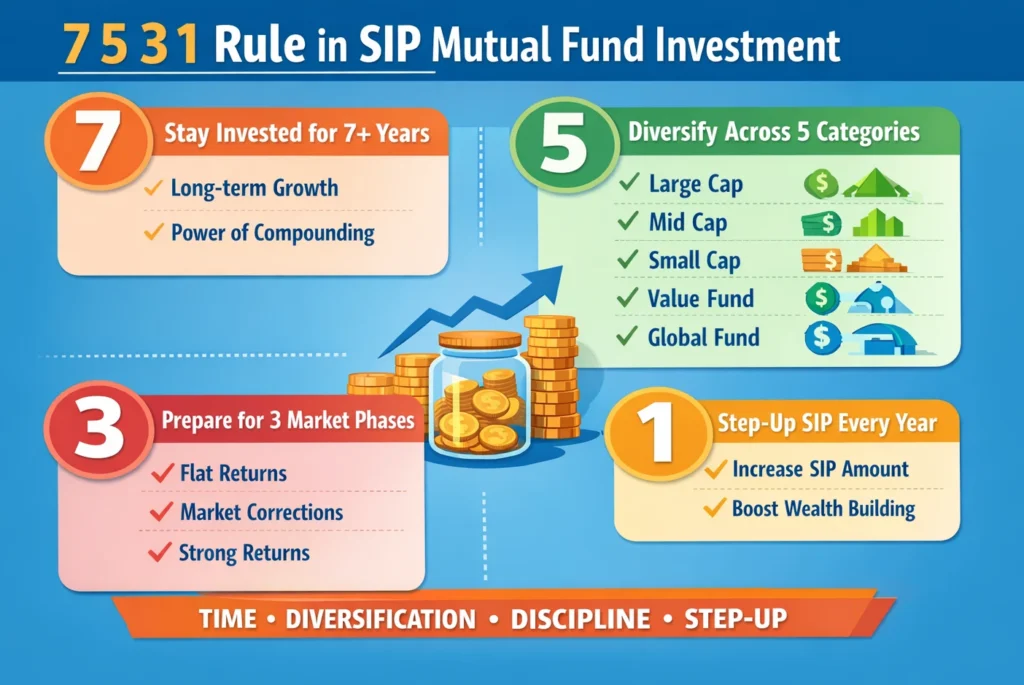 7 5 3 1 Rule in SIP Mutual Fund Investment

7 Stay Invested for 7+ Years
✓ Long-term Growth
✓ Power of Compounding

5 Diversify Across 5 Categories
✓ Large Cap
✓ Mid Cap
✓ Small Cap
✓ Value Fund
✓ Global Fund

3 Prepare for 3 Market Phases
✓ Flat Returns
✓ Market Corrections
✓ Strong Returns

1 Step-Up SIP Every Year
✓ Increase SIP Amount
✓ Boost Wealth Building

TIME • DIVERSIFICATION • DISCIPLINE • STEP-UP